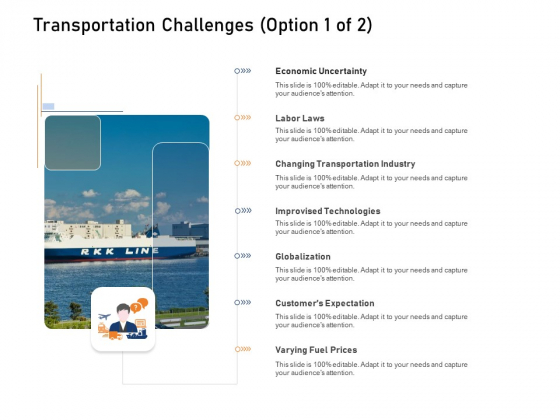 Transportation Challenges (Option 1 of 2)

RKK LINE

Economic Uncertainty
This slide is 100% editable. Adapt it to your needs and capture your audience's attention.

Labor Laws
This slide is 100% editable. Adapt it to your needs and capture your audience's attention.

Changing Transportation Industry
This slide is 100% editable. Adapt it to your needs and capture your audience's attention.

Improvised Technologies
This slide is 100% editable. Adapt it to your needs and capture your audience's attention.

Globalization
This slide is 100% editable. Adapt it to your needs and capture your audience's attention.

Customer's Expectation
This slide is 100% editable. Adapt it to your needs and capture your audience's attention.

Varying Fuel Prices
This slide is 100% editable. Adapt it to your needs and capture your audience's attention.